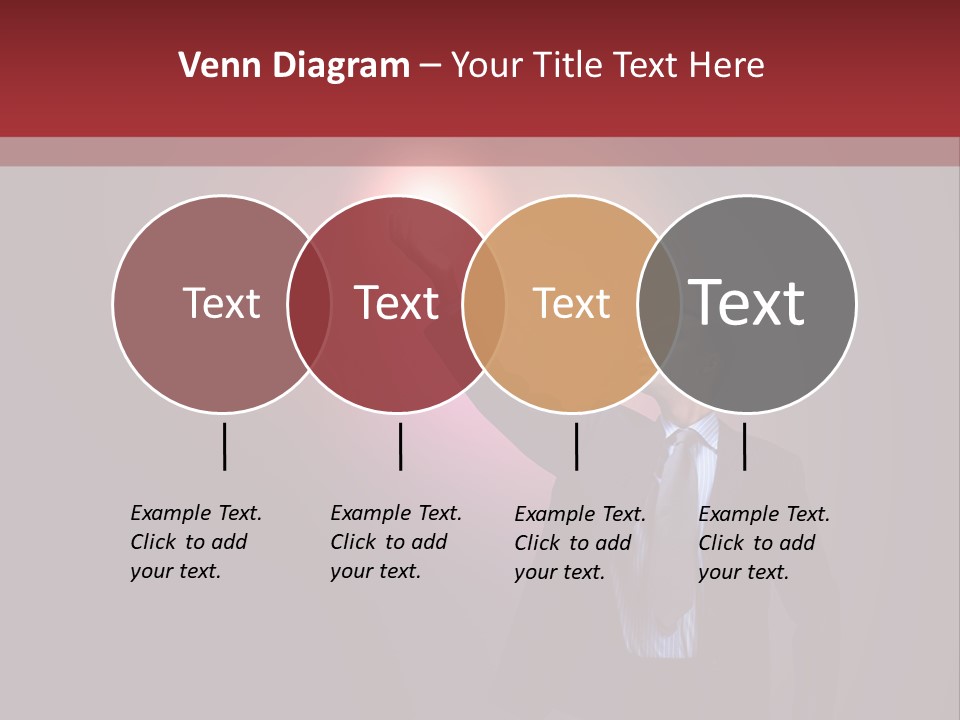 Venn Diagram – Your Title Text Here

Text

Text

Text

Text

Example Text. Click to add your text.

Example Text. Click to add your text.

Example Text. Click to add your text.

Example Text. Click to add your text.